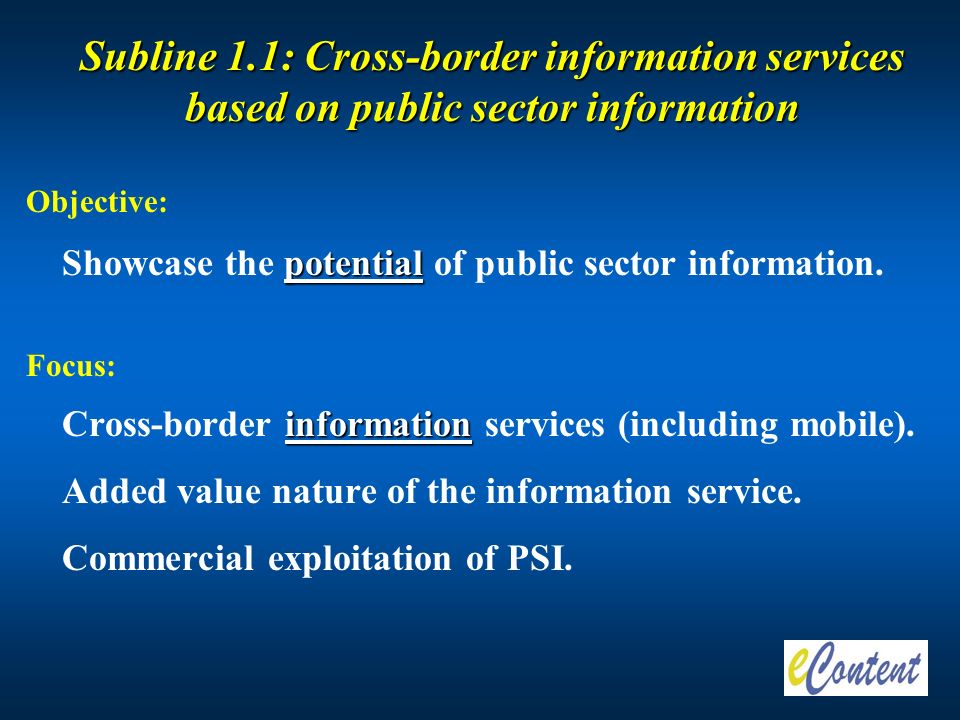 Subline 1.1: Cross-border information services based on public sector information

Objective:

Showcase the potential of public sector information.

Focus:

Cross-border information services (including mobile).

Added value nature of the information service.

Commercial exploitation of PSI.

eContent